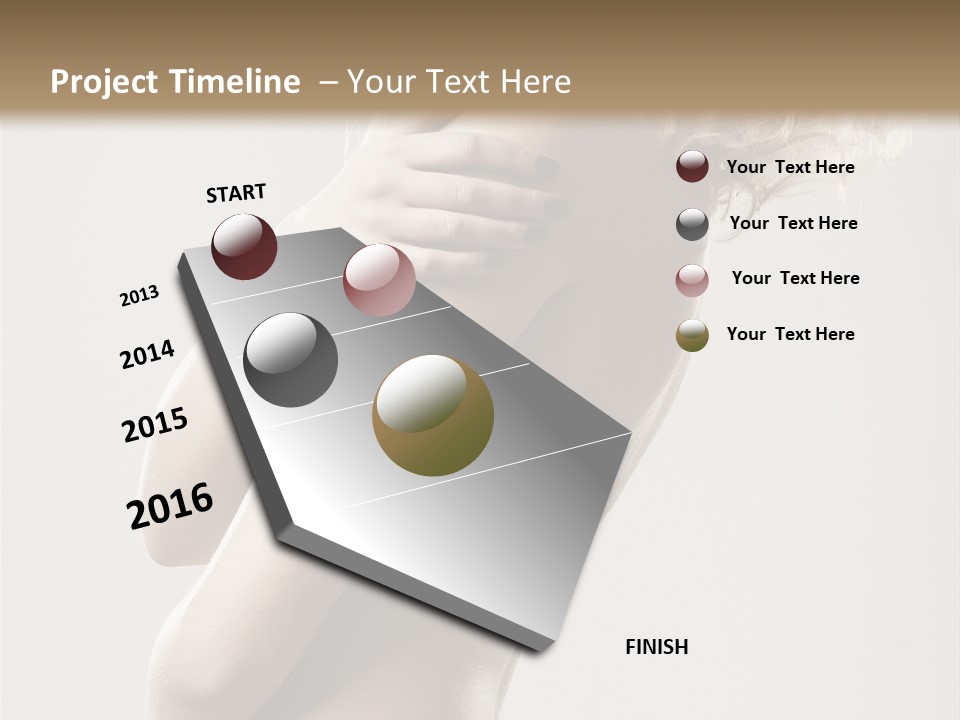 Project Timeline – Your Text Here

START

2013

2014

2015

2016

FINISH

Your Text Here

Your Text Here

Your Text Here

Your Text Here